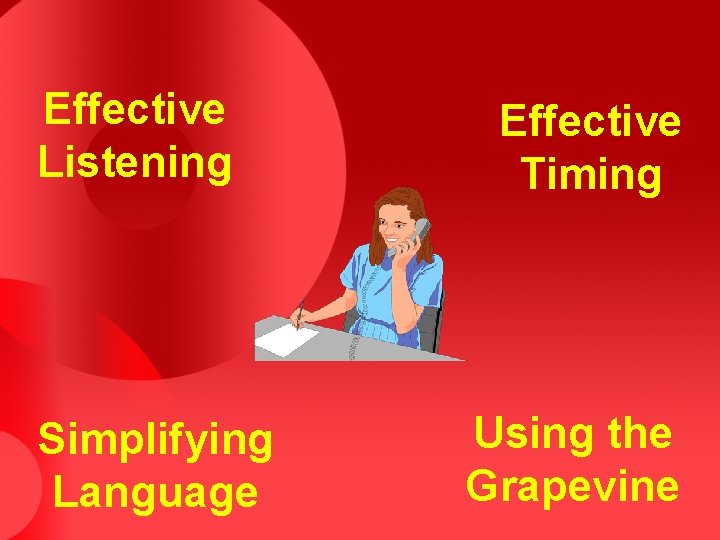 Effective Listening

Effective Timing

Simplifying Language

Using the Grapevine